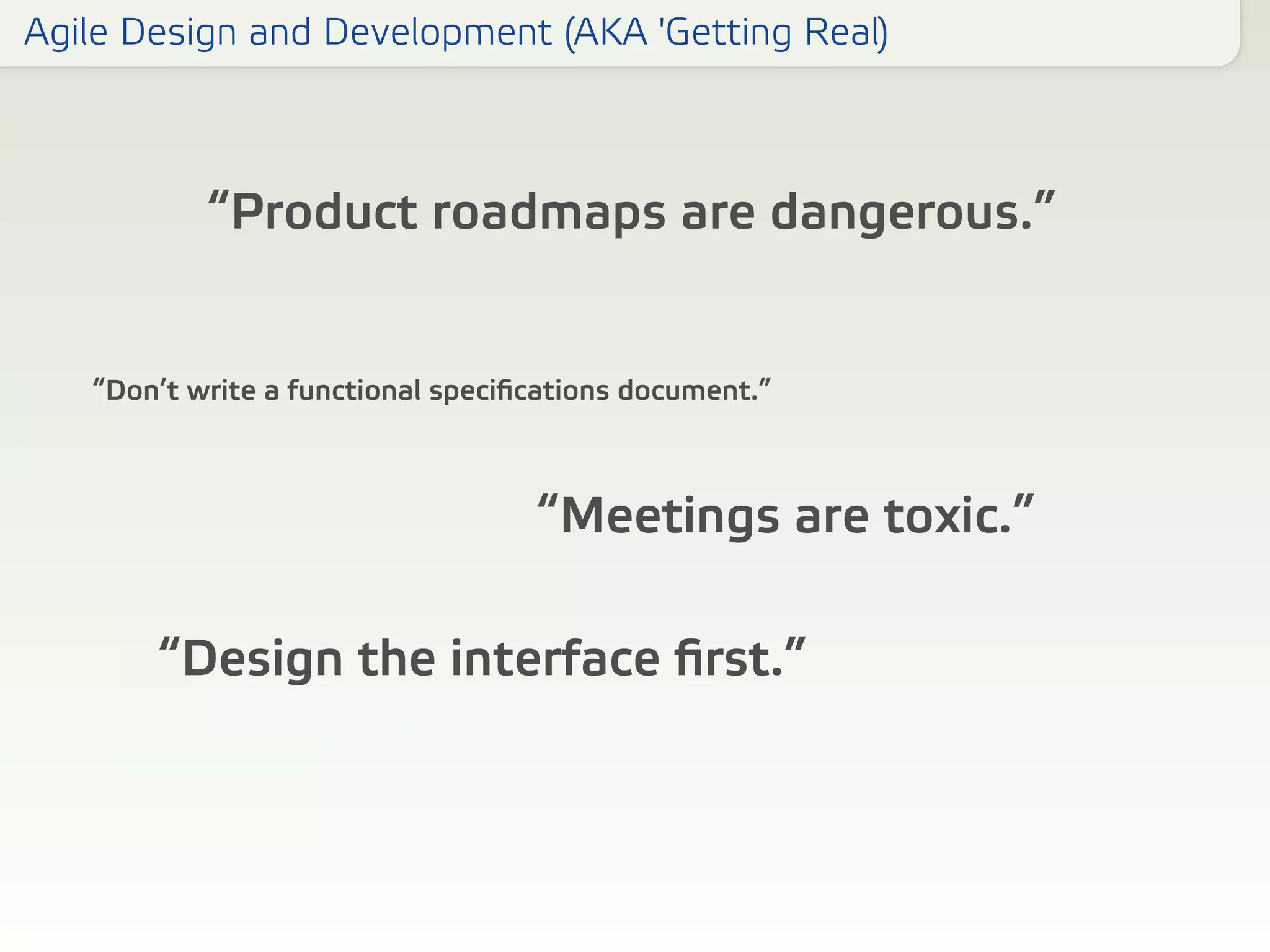 Agile Design and Development (AKA 'Getting Real)

“Product roadmaps are dangerous.”

“Don’t write a functional specifications document.”

“Meetings are toxic.”

“Design the interface first.”